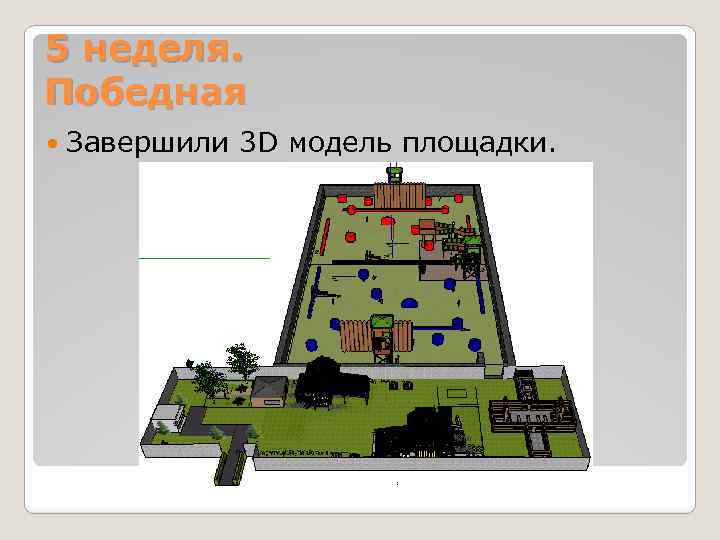 5 неделя.
Победная

Завершили 3D модель площадки.